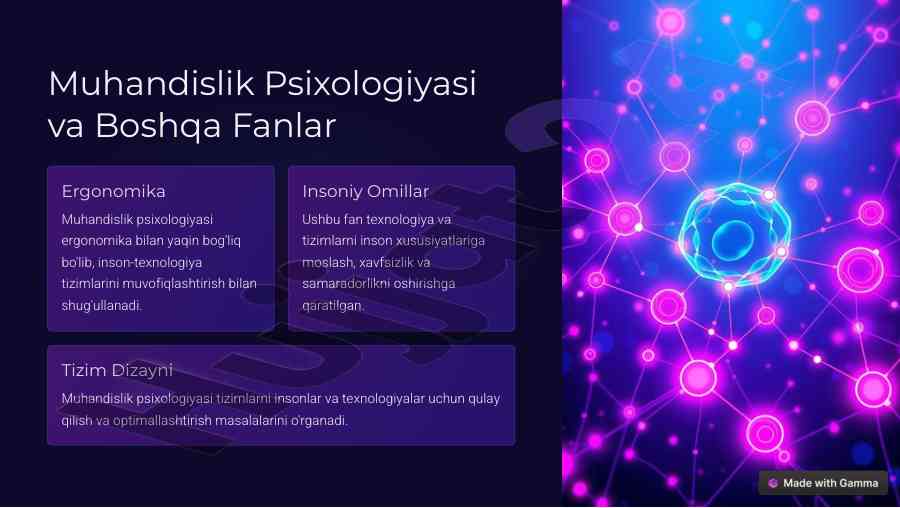 Muhandislik Psixologiyasi va Boshqa Fanlar

Ergonomika

Muhandislik psixologiyasi ergonomika bilan yaqin bog'liq bo'lib, inson-texnologiya tizimlarini muvofiqlashtirish bilan shug'ullanadi.

Insoniy Omillar

Ushbu fan texnologiya va tizimlarni inson xususiyatlariga moslash, xavfsizlik va samaradorlikni oshirishga qaratilgan.

Tizim Dizayni

Muhandislik psixologiyasi tizimlarni insonlar va texnologiyalar uchun qulay qilish va optimallashtirish masalalarini o'rganadi.

Made with Gamma